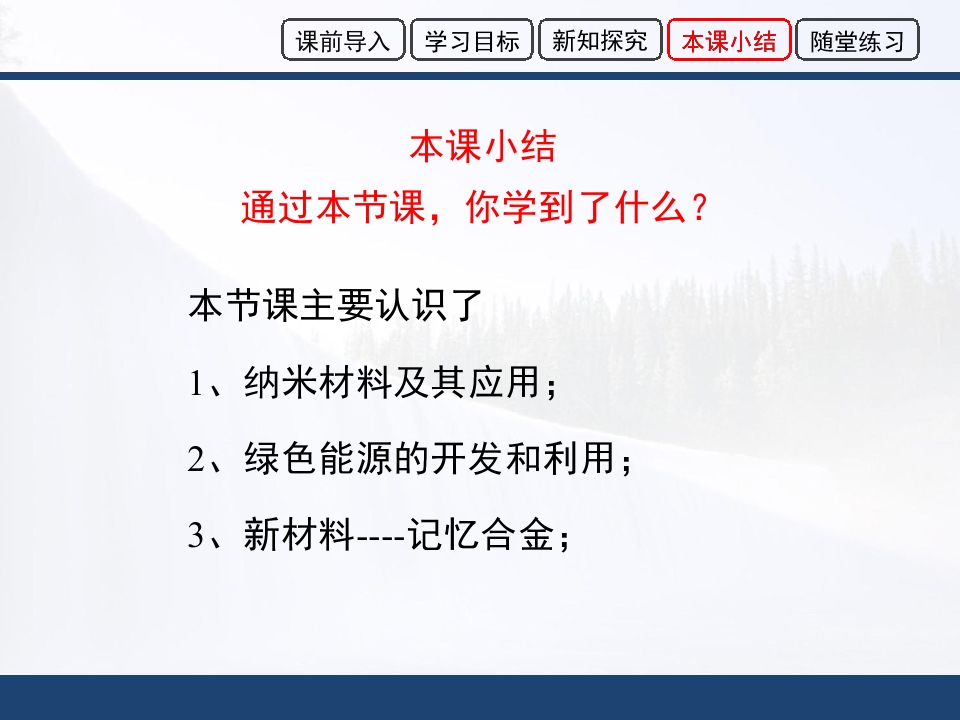 课前导入　学习目标　新知探究　本课小结　随堂练习

本课小结
通过本节课，你学到了什么？

本节课主要认识了

1、纳米材料及其应用；

2、绿色能源的开发和利用；

3、新材料----记忆合金；